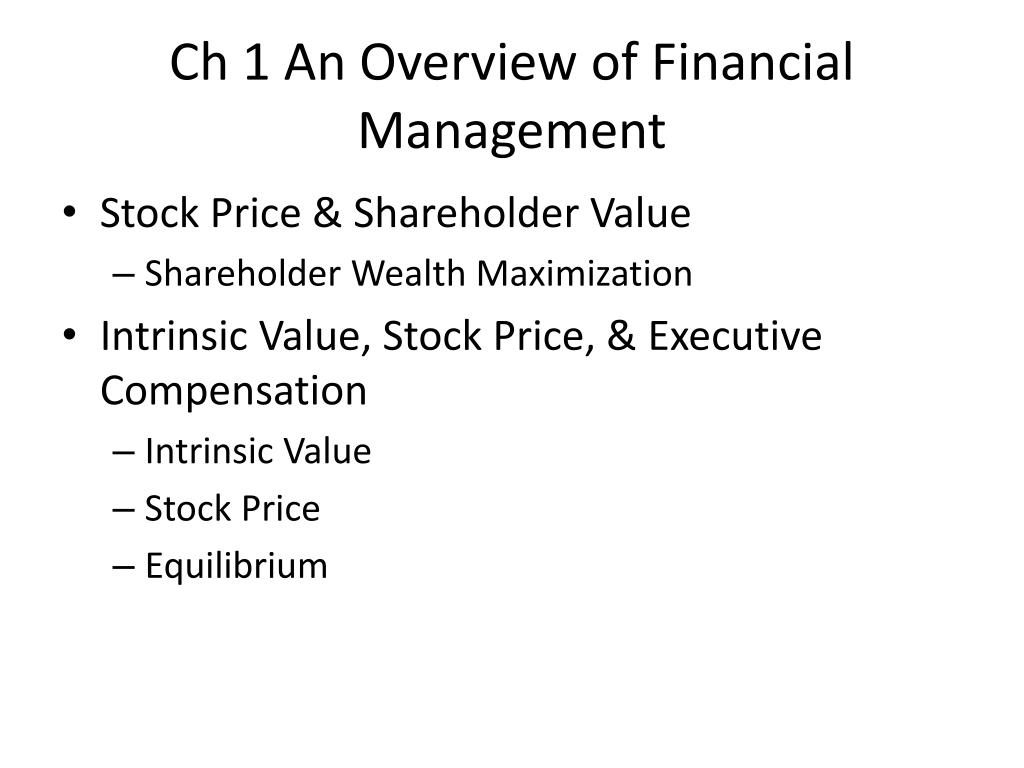 Ch 1 An Overview of Financial Management

• Stock Price & Shareholder Value
– Shareholder Wealth Maximization
• Intrinsic Value, Stock Price, & Executive Compensation
– Intrinsic Value
– Stock Price
– Equilibrium